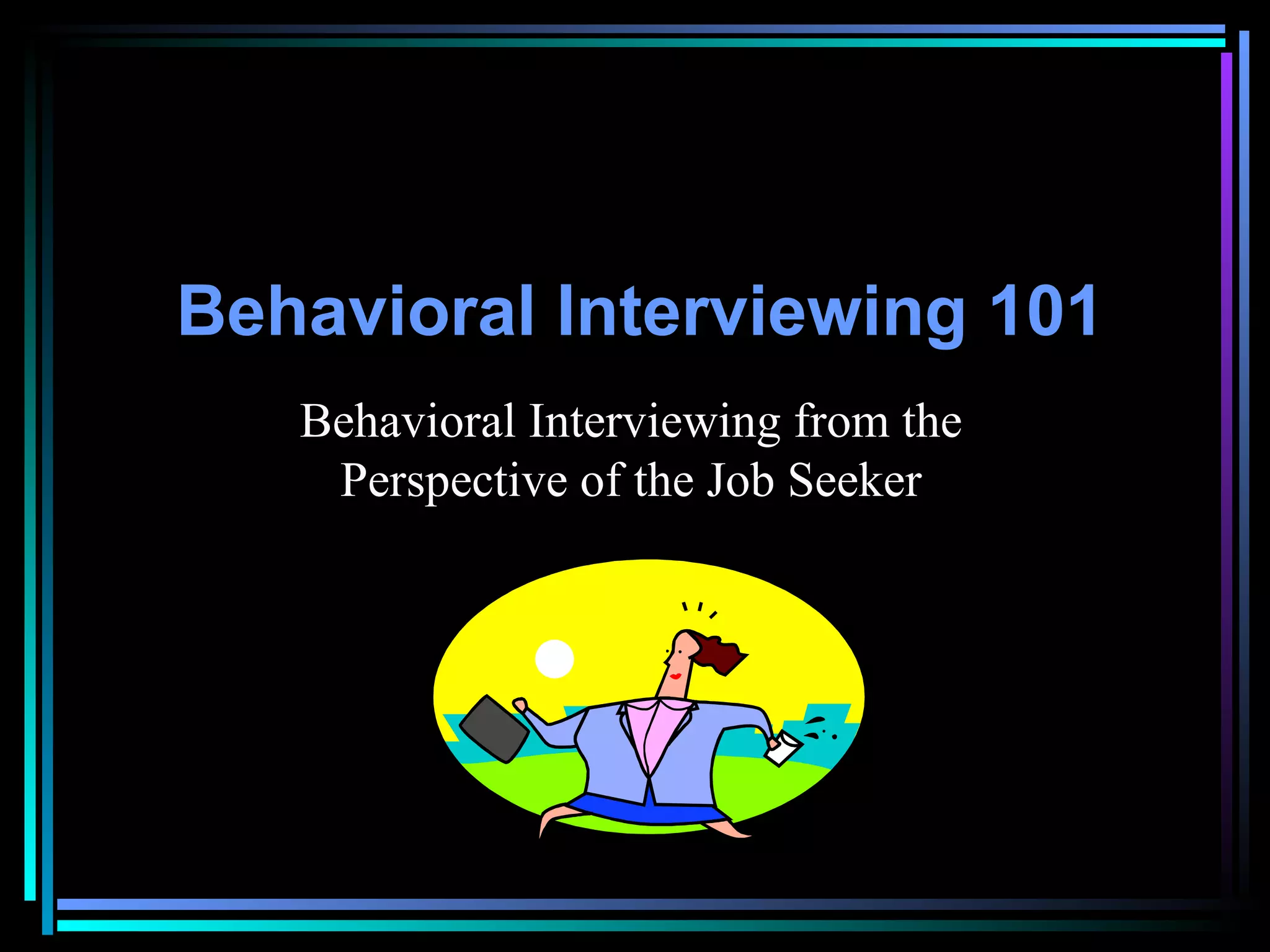 Behavioral Interviewing 101

Behavioral Interviewing from the Perspective of the Job Seeker